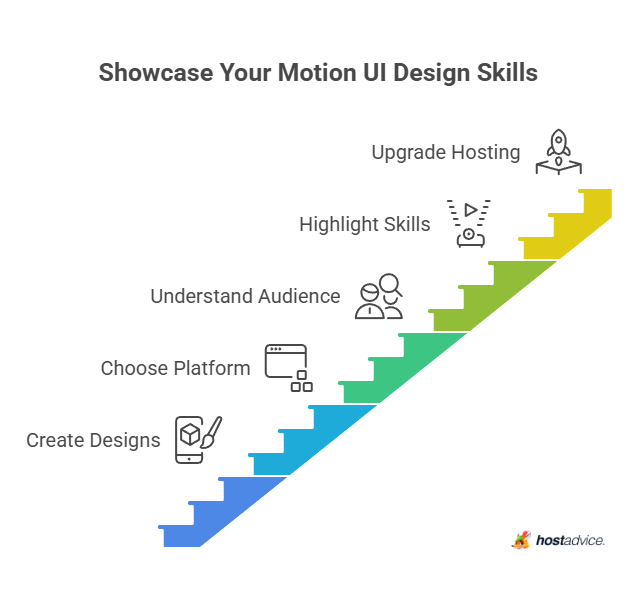 Showcase Your Motion UI Design Skills

Upgrade Hosting

Highlight Skills

Understand Audience

Choose Platform

Create Designs

hostadvice.